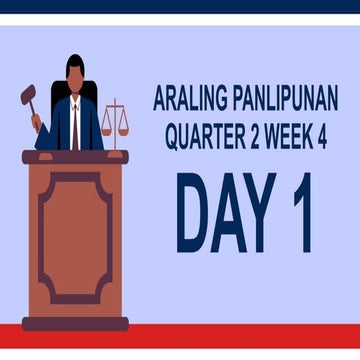 ARALING PANLIPUNAN
QUARTER 2 WEEK 4
DAY 1